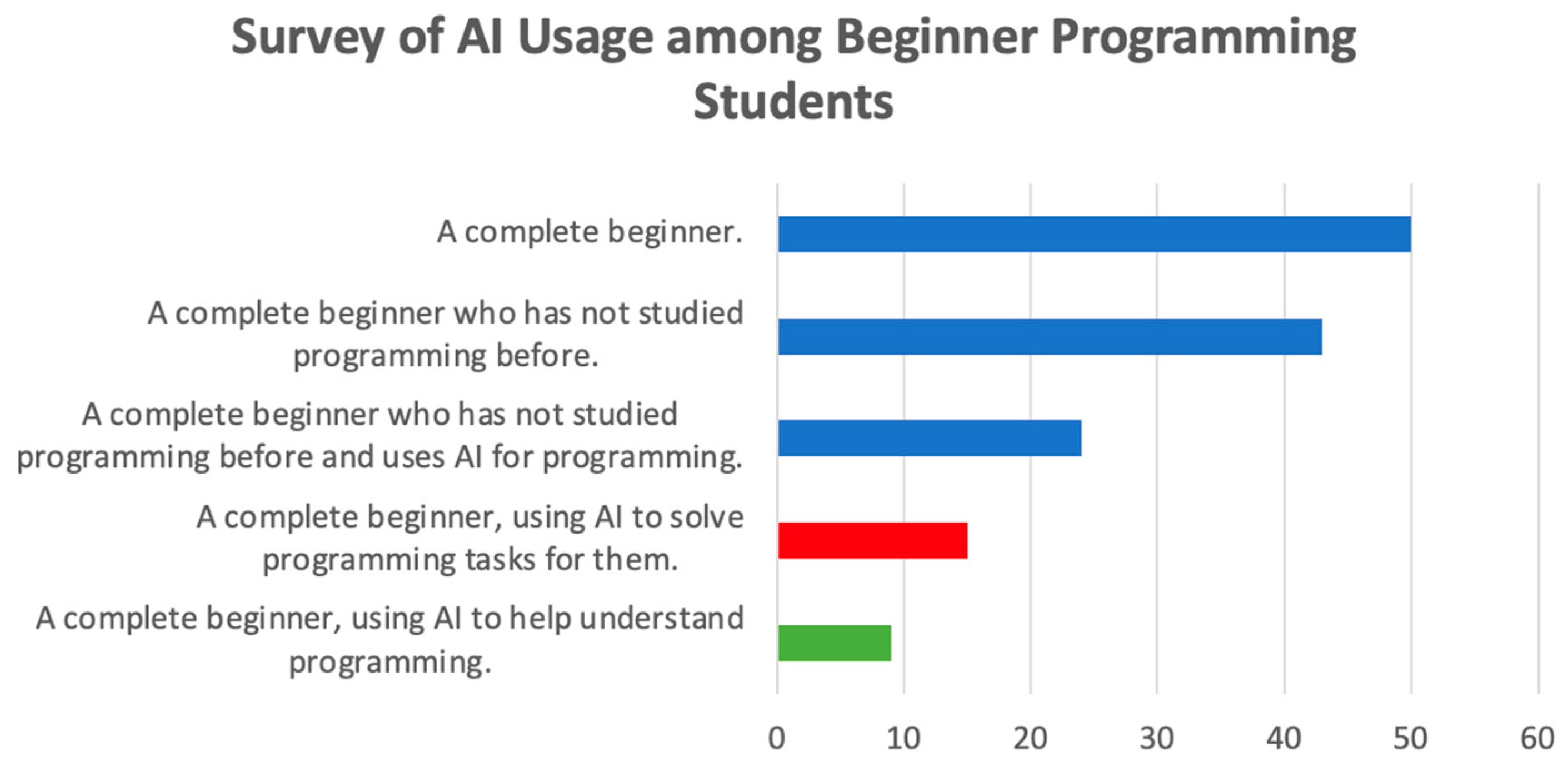 Survey of AI Usage among Beginner Programming Students

A complete beginner.

A complete beginner who has not studied programming before.

A complete beginner who has not studied programming before and uses AI for programming.

A complete beginner, using AI to solve programming tasks for them.

A complete beginner, using AI to help understand programming.

0 10 20 30 40 50 60